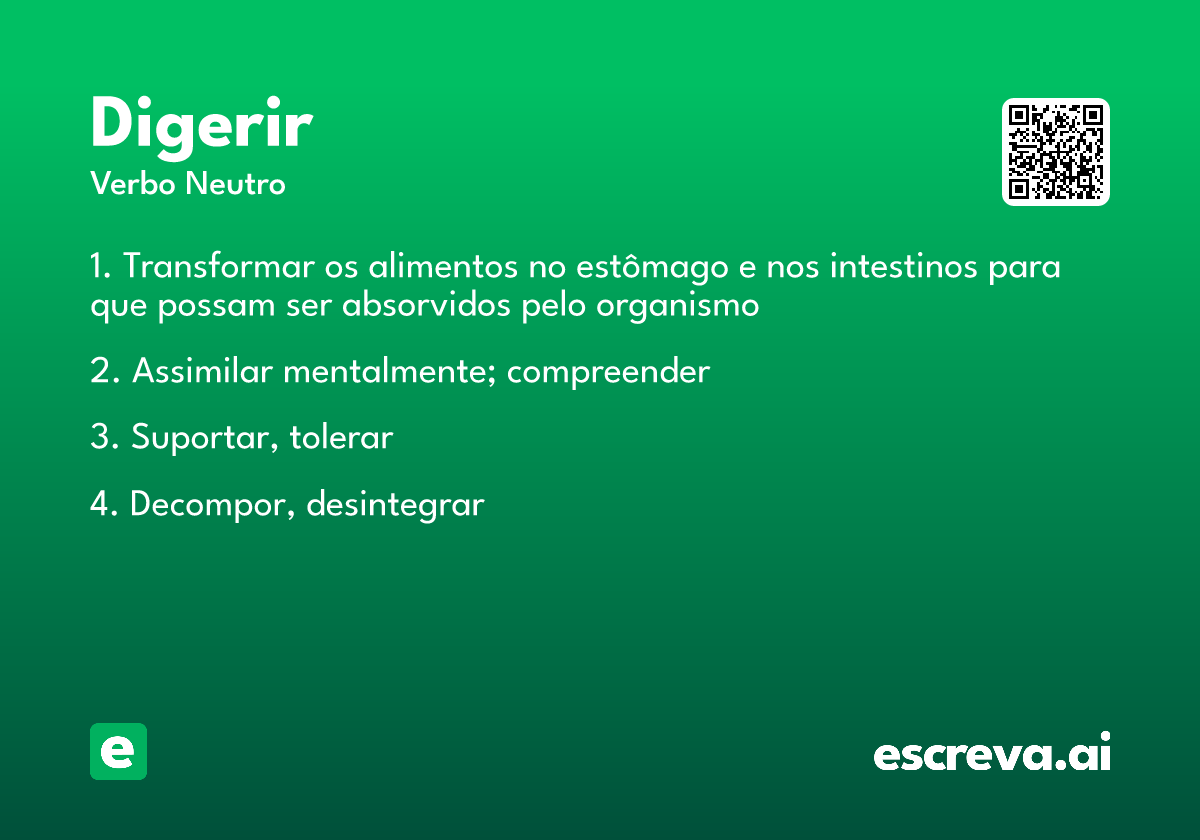 Digerir
Verbo Neutro

1. Transformar os alimentos no estômago e nos intestinos para que possam ser absorvidos pelo organismo

2. Assimilar mentalmente; compreender

3. Suportar, tolerar

4. Decompor, desintegrar

e

escreva.ai